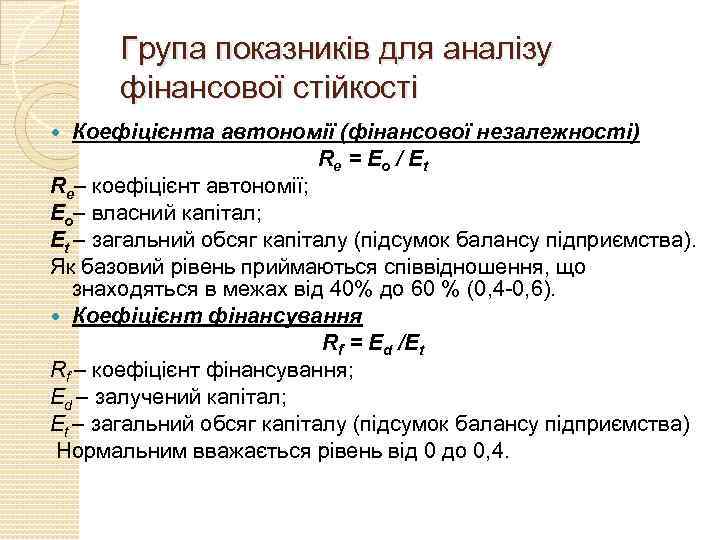 Група показників для аналізу фінансової стійкості

Коефіцієнта автономії (фінансової незалежності)

$R_e = E_o / E_t$

$R_e$– коефіцієнт автономії;

$E_o$– власний капітал;

$E_t$ – загальний обсяг капіталу (підсумок балансу підприємства).

Як базовий рівень приймаються співвідношення, що знаходяться в межах від 40% до 60 % (0,4-0,6).

Коефіцієнт фінансування

$R_f = E_d / E_t$

$R_f$ – коефіцієнт фінансування;

$E_d$ – залучений капітал;

$E_t$– загальний обсяг капіталу (підсумок балансу підприємства)

Нормальним вважається рівень від 0 до 0,4.